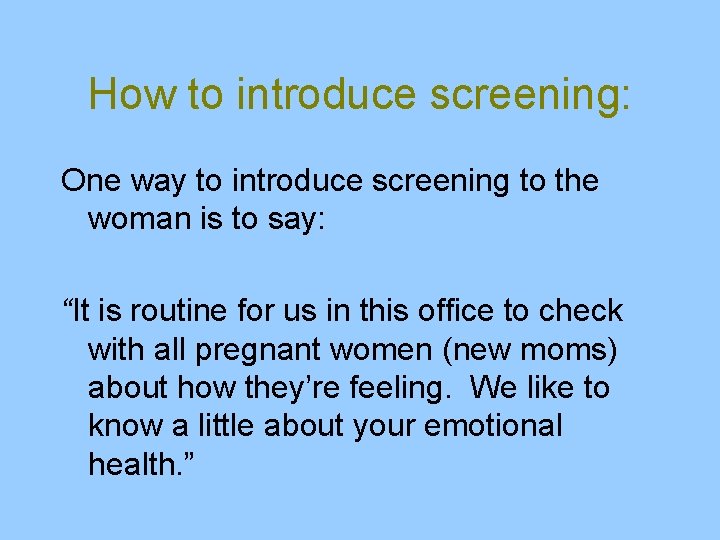 How to introduce screening:

One way to introduce screening to the woman is to say:

“It is routine for us in this office to check with all pregnant women (new moms) about how they’re feeling. We like to know a little about your emotional health.”